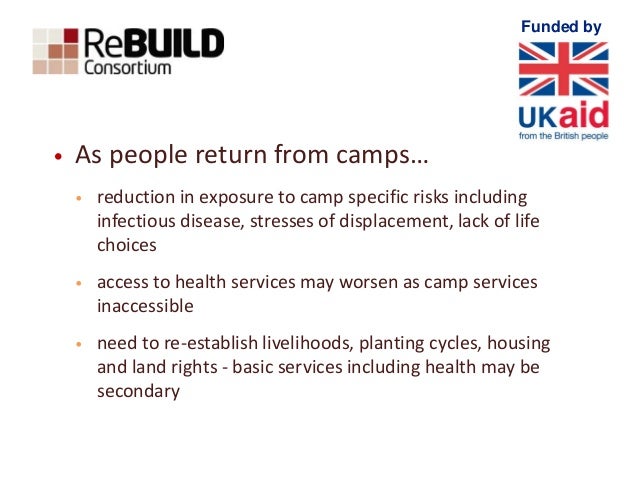 ReBUILD Consortium

Funded by

UKaid
from the British people

• As people return from camps…

• reduction in exposure to camp specific risks including infectious disease, stresses of displacement, lack of life choices

• access to health services may worsen as camp services inaccessible

• need to re-establish livelihoods, planting cycles, housing and land rights - basic services including health may be secondary